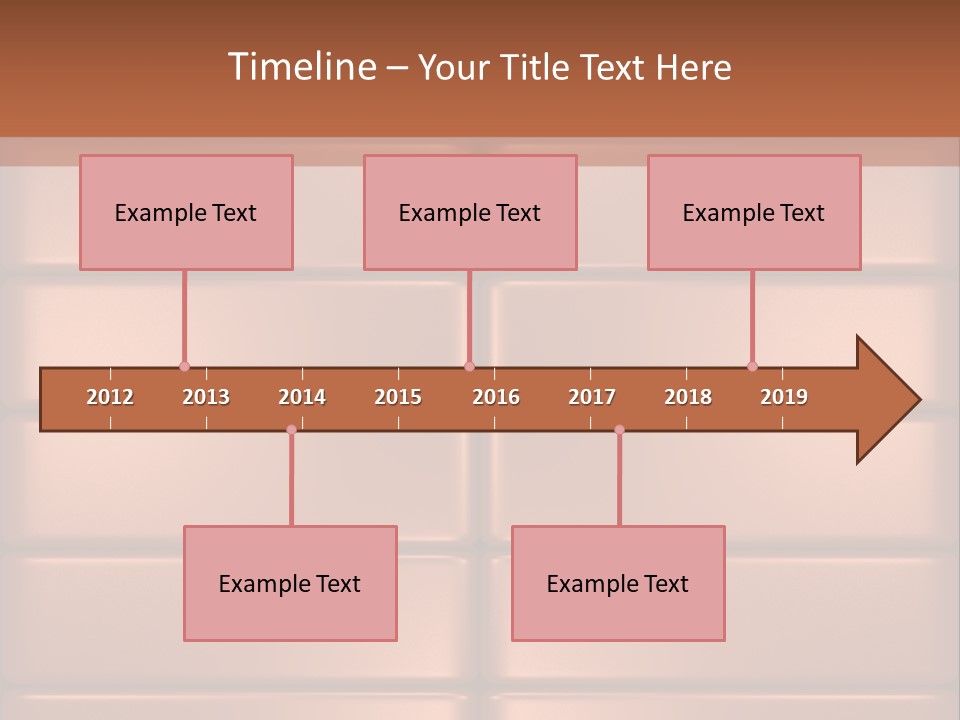 Timeline – Your Title Text Here

Example Text

Example Text

Example Text

2012 2013 2014 2015 2016 2017 2018 2019

Example Text

Example Text